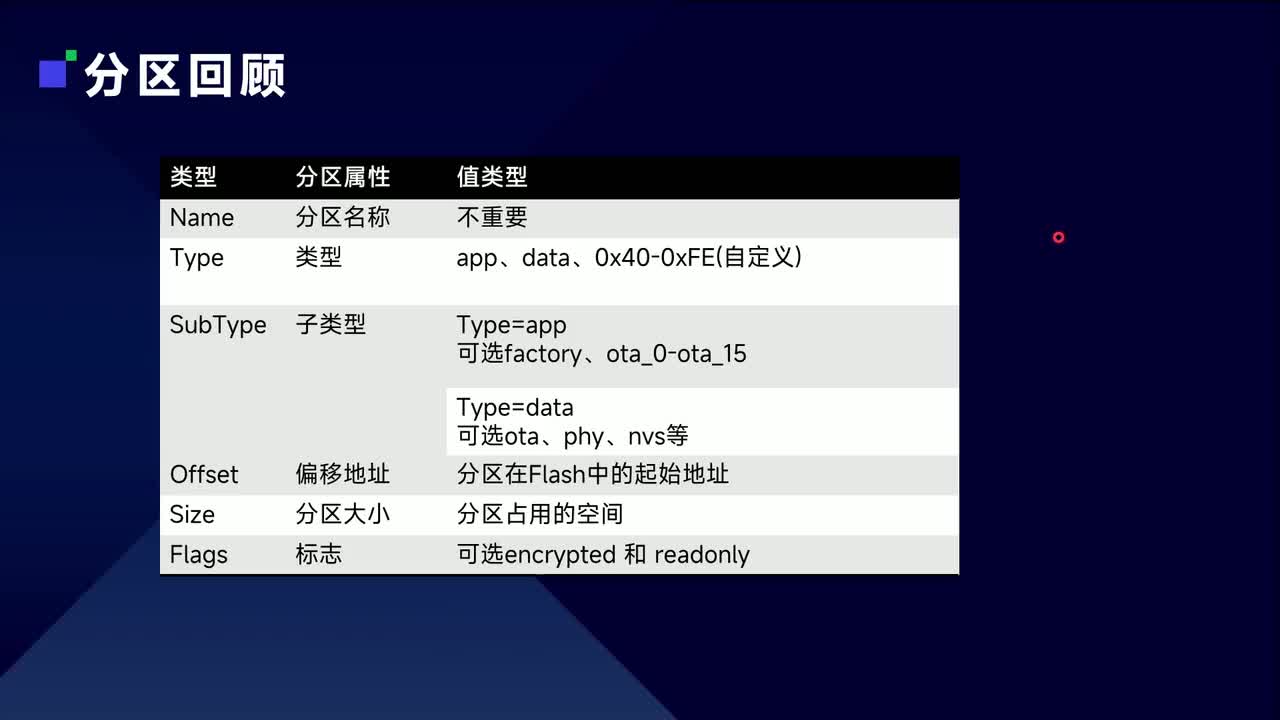 分区回顾

| 类型 | 分区属性 | 值类型 |
|---|---|---|
| Name | 分区名称 | 不重要 |
| Type | 类型 | app、data、0x40-0xFE(自定义) |
| SubType | 子类型 | Type=app 可选factory、ota_0-ota_15 |
| | | Type=data 可选ota、phy、nvs等 |
| Offset | 偏移地址 | 分区在Flash中的起始地址 |
| Size | 分区大小 | 分区占用的空间 |
| Flags | 标志 | 可选encrypted 和 readonly |